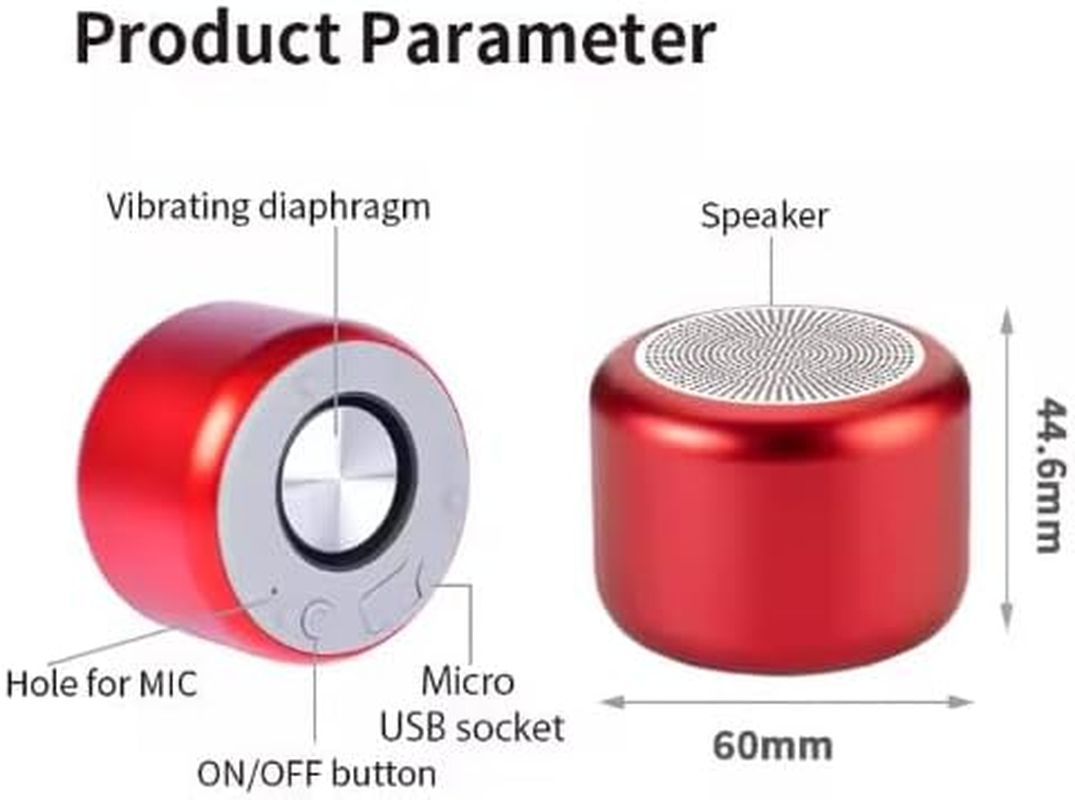 Product Parameter

Vibrating diaphragm

Speaker

44.6mm

Hole for MIC

Micro USB socket

ON/OFF button

60mm